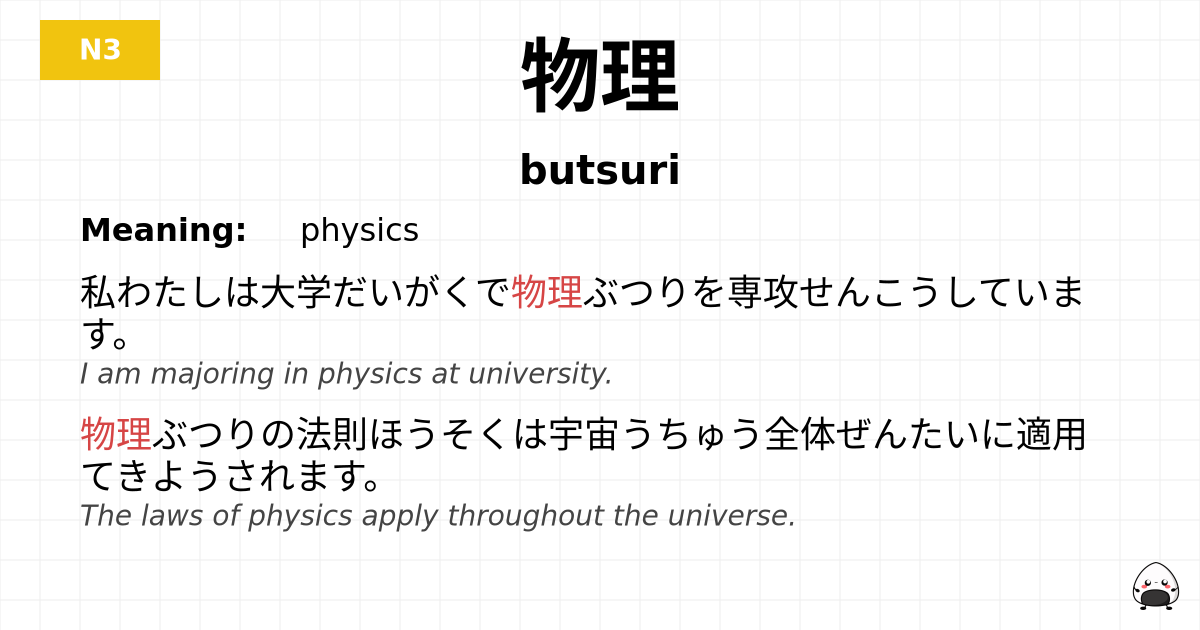 N3

物理

butsuri

**Meaning:** physics

私わたしは大学だいがくで物理ぶつりを専攻せんこうしています。
I am majoring in physics at university.

物理ぶつりの法則ほうそくは宇宙うちゅう全体ぜんたいに適用てきようされます。
The laws of physics apply throughout the universe.